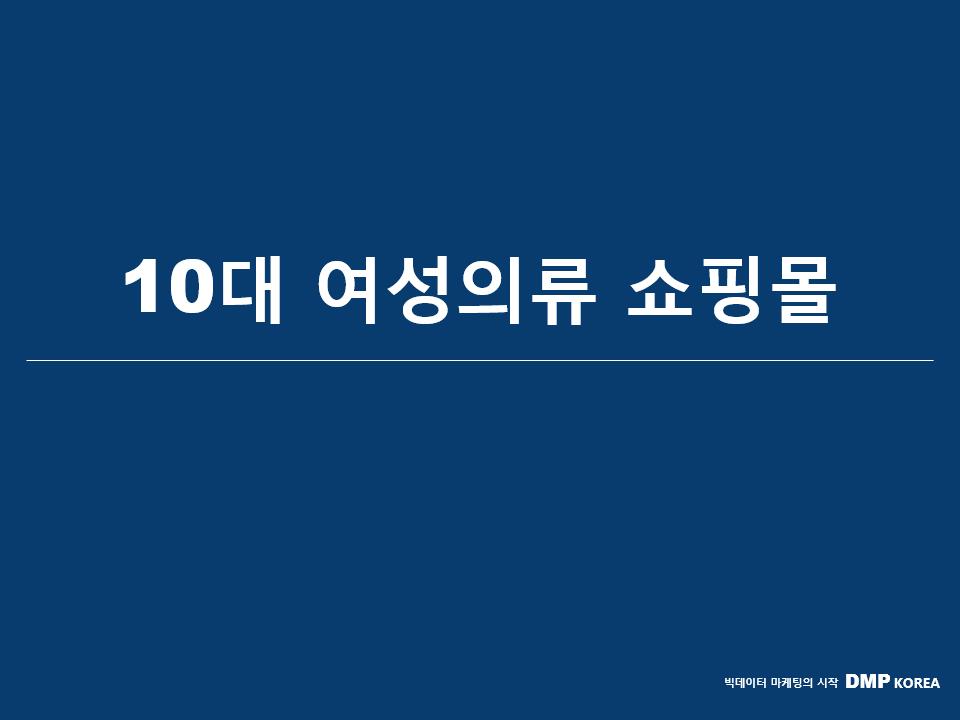 10대 여성의류 쇼핑몰

빅데이터 마케팅의 시작 DMP KOREA